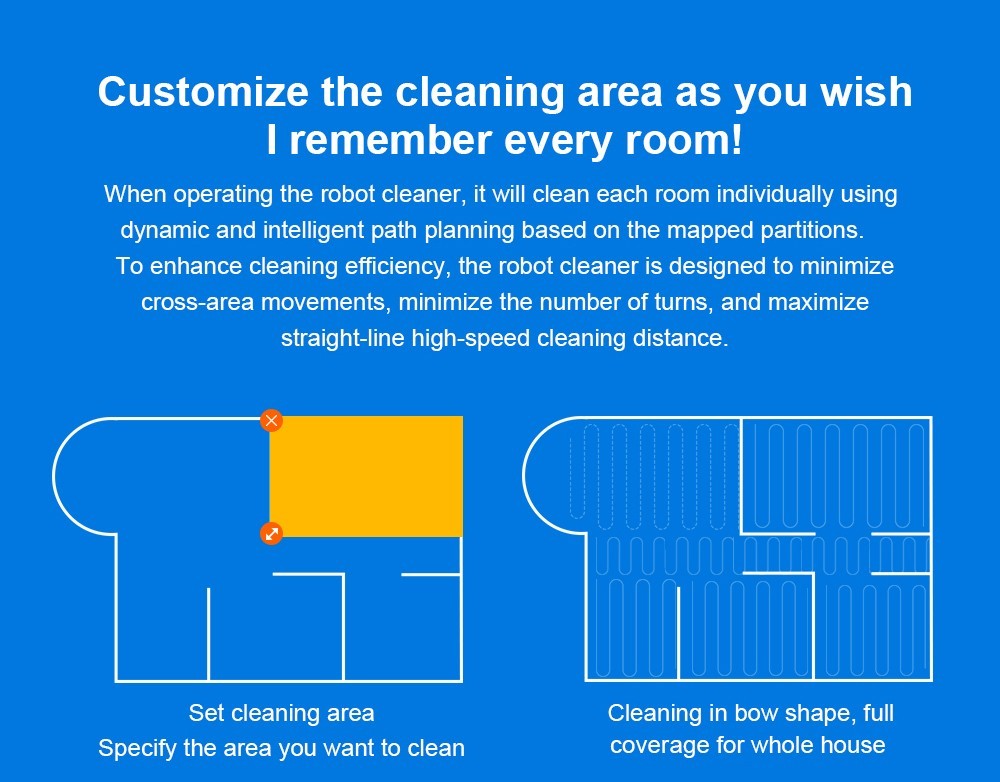 Customize the cleaning area as you wish
I remember every room!

When operating the robot cleaner, it will clean each room individually using dynamic and intelligent path planning based on the mapped partitions. To enhance cleaning efficiency, the robot cleaner is designed to minimize cross-area movements, minimize the number of turns, and maximize straight-line high-speed cleaning distance.

Set cleaning area
Specify the area you want to clean

Cleaning in bow shape, full coverage for whole house